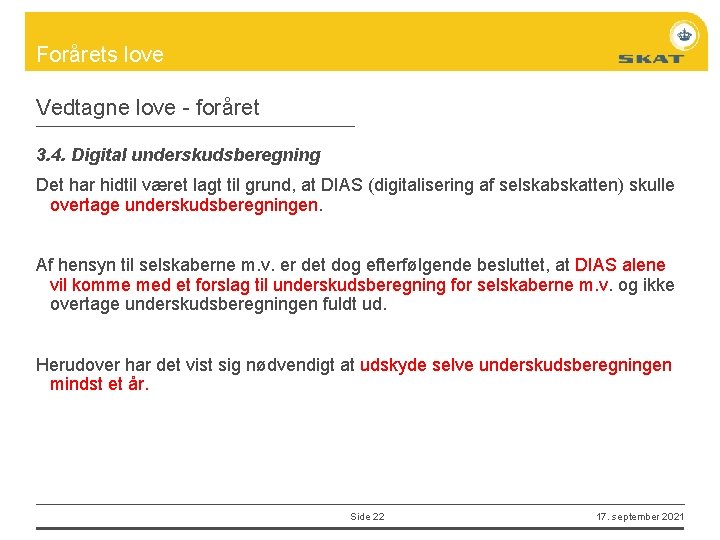 Forårets love

SKAT

Vedtagne love - foråret

3.4. Digital underskudsberegning

Det har hidtil været lagt til grund, at DIAS (digitalisering af selskabskatten) skulle overtage underskudsberegningen.

Af hensyn til selskaberne m.v. er det dog efterfølgende besluttet, at DIAS alene vil komme med et forslag til underskudsberegning for selskaberne m.v. og ikke overtage underskudsberegningen fuldt ud.

Herudover har det vist sig nødvendigt at udskyde selve underskudsberegningen mindst et år.

Side 22

17. september 2021